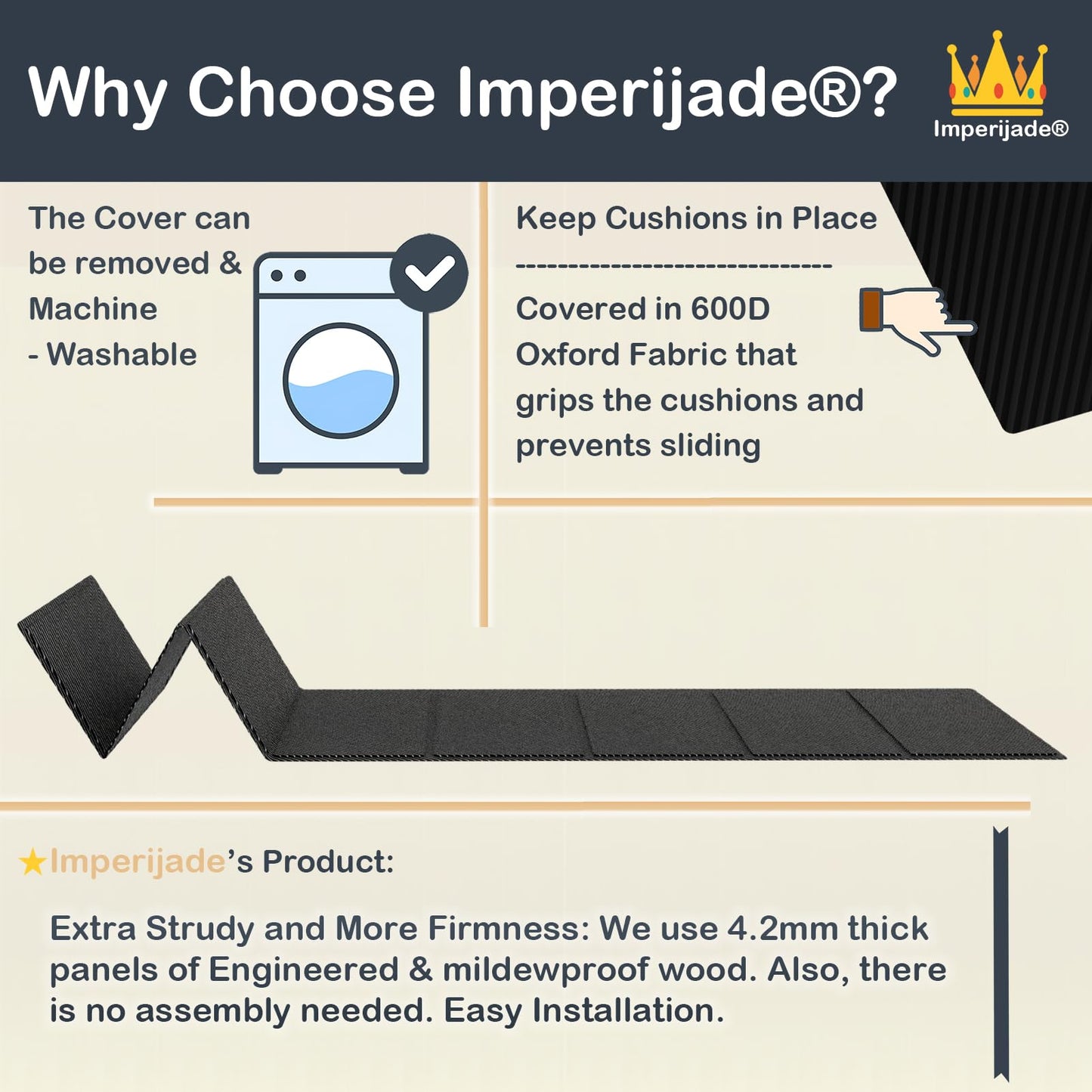 Why Choose Imperijade®?

Imperijade®

The Cover can be removed & Machine - Washable

Keep Cushions in Place

------------------------------

Covered in 600D Oxford Fabric that grips the cushions and prevents sliding

★Imperijade's Product:

Extra Strudy and More Firmness: We use 4.2mm thick panels of Engineered & mildewproof wood. Also, there is no assembly needed. Easy Installation.